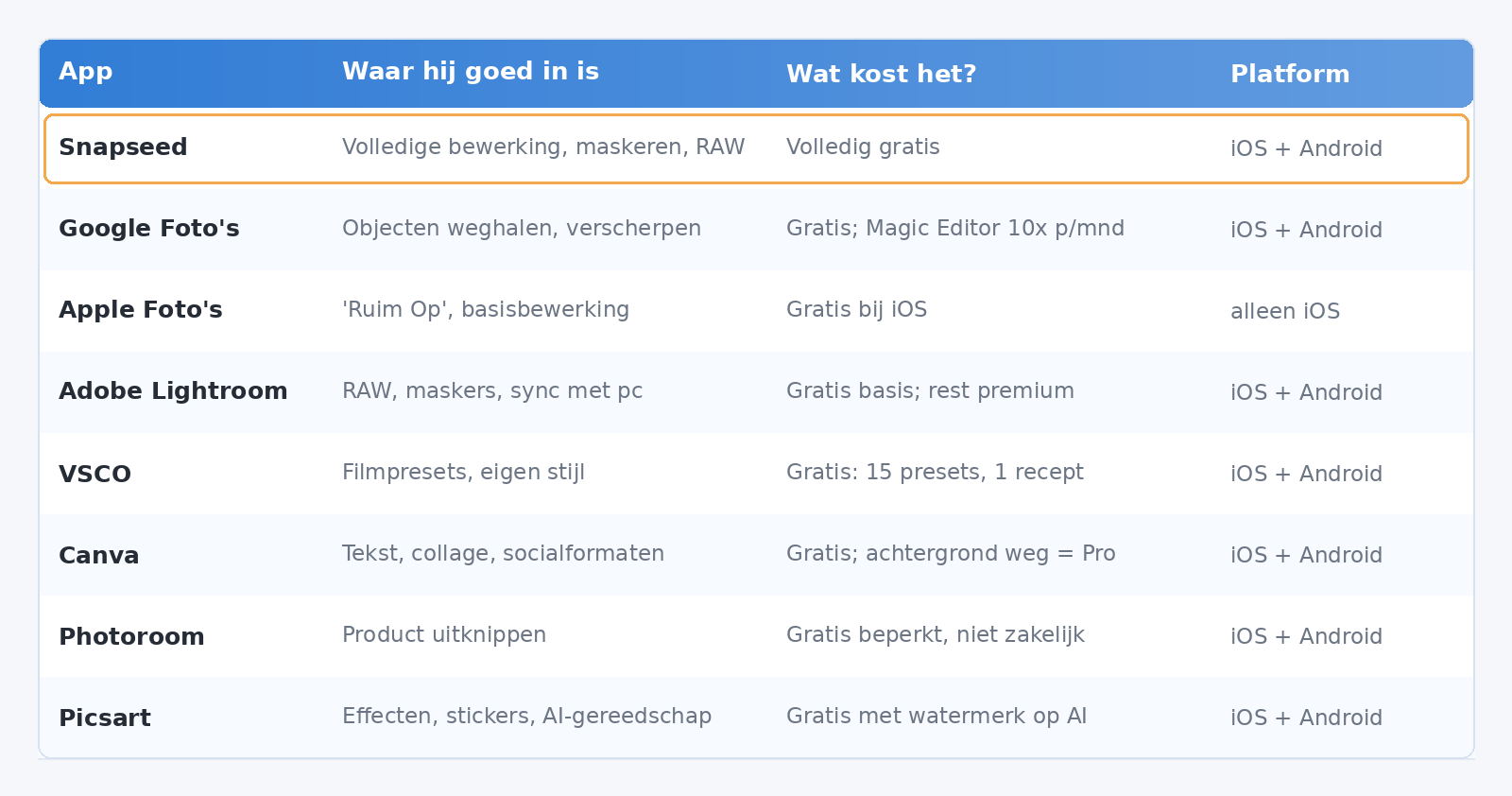 | App | Waar hij goed in is | Wat kost het? | Platform |
|---|---|---|---|
| Snapseed | Volledige bewerking, maskeren, RAW | Volledig gratis | iOS + Android |
| Google Foto's | Objecten weghalen, verscherpen | Gratis; Magic Editor 10x p/mnd | iOS + Android |
| Apple Foto's | 'Ruim Op', basisbewerking | Gratis bij iOS | alleen iOS |
| Adobe Lightroom | RAW, maskers, sync met pc | Gratis basis; rest premium | iOS + Android |
| VSCO | Filmpresets, eigen stijl | Gratis: 15 presets, 1 recept | iOS + Android |
| Canva | Tekst, collage, socialformaten | Gratis; achtergrond weg = Pro | iOS + Android |
| Photoroom | Product uitknippen | Gratis beperkt, niet zakelijk | iOS + Android |
| Picsart | Effecten, stickers, AI-gereedschap | Gratis met watermerk op AI | iOS + Android |